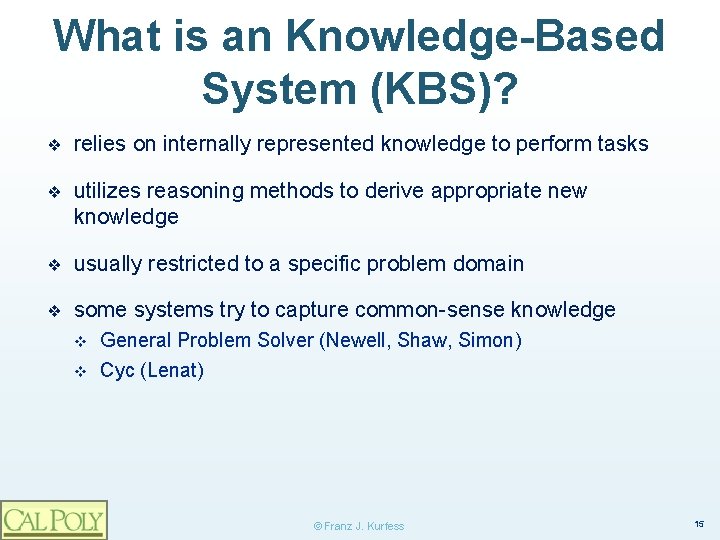 What is an Knowledge-Based System (KBS)?

❖ relies on internally represented knowledge to perform tasks

❖ utilizes reasoning methods to derive appropriate new knowledge

❖ usually restricted to a specific problem domain

❖ some systems try to capture common-sense knowledge
   ❖ General Problem Solver (Newell, Shaw, Simon)
   ❖ Cyc (Lenat)

CAL POLY

© Franz J. Kurfess

15